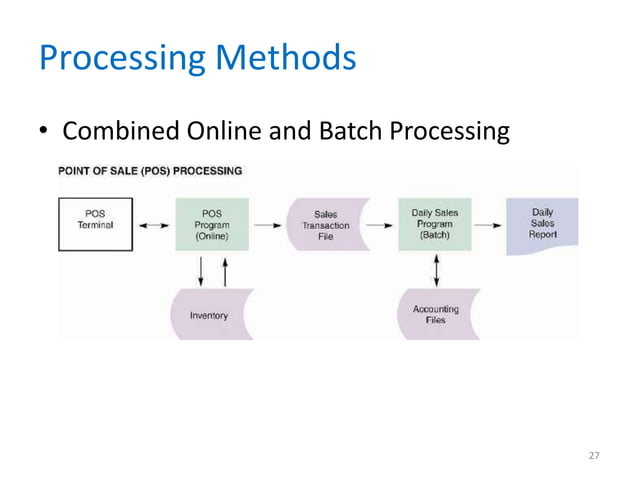 Processing Methods

• Combined Online and Batch Processing

POINT OF SALE (POS) PROCESSING

POS Terminal

POS Program (Online)

Sales Transaction File

Daily Sales Program (Batch)

Daily Sales Report

Inventory

Accounting Files

27